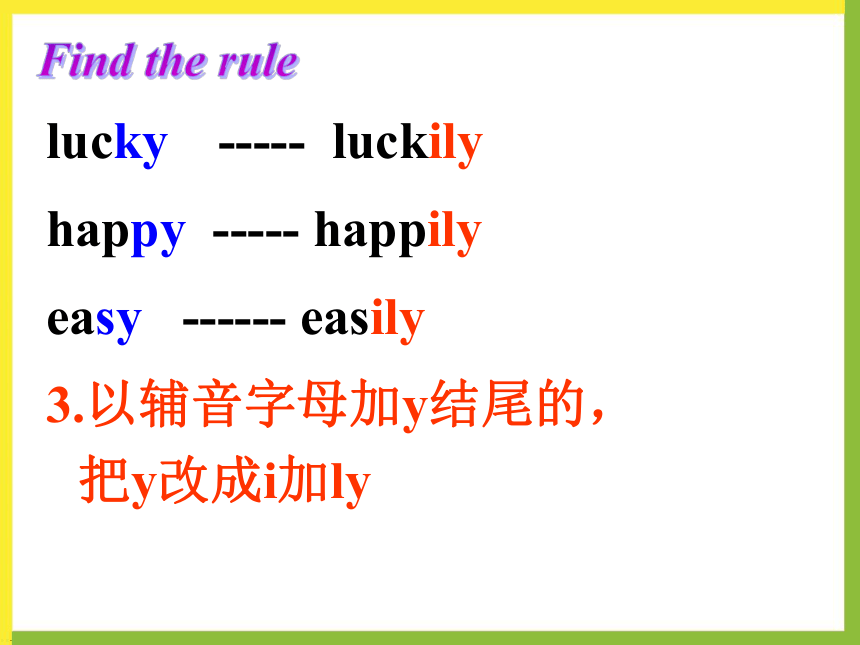 Find the rule

lucky ----- luckily

happy ----- happily

easy ------ easily

3.以辅音字母加y结尾的，把y改成i加ly